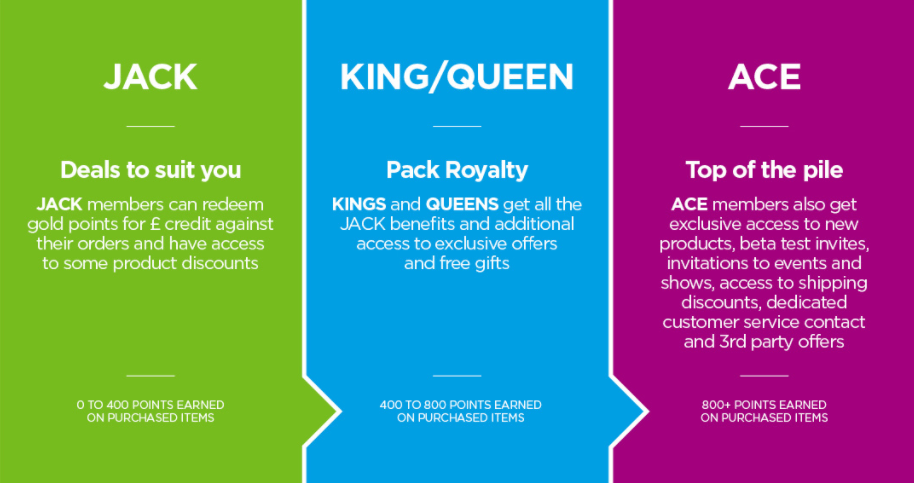 JACK

Deals to suit you

JACK members can redeem gold points for £ credit against their orders and have access to some product discounts

0 TO 400 POINTS EARNED ON PURCHASED ITEMS

KING/QUEEN

Pack Royalty

KINGS and QUEENS get all the JACK benefits and additional access to exclusive offers and free gifts

400 TO 800 POINTS EARNED ON PURCHASED ITEMS

ACE

Top of the pile

ACE members also get exclusive access to new products, beta test invites, invitations to events and shows, access to shipping discounts, dedicated customer service contact and 3rd party offers

800+ POINTS EARNED ON PURCHASED ITEMS